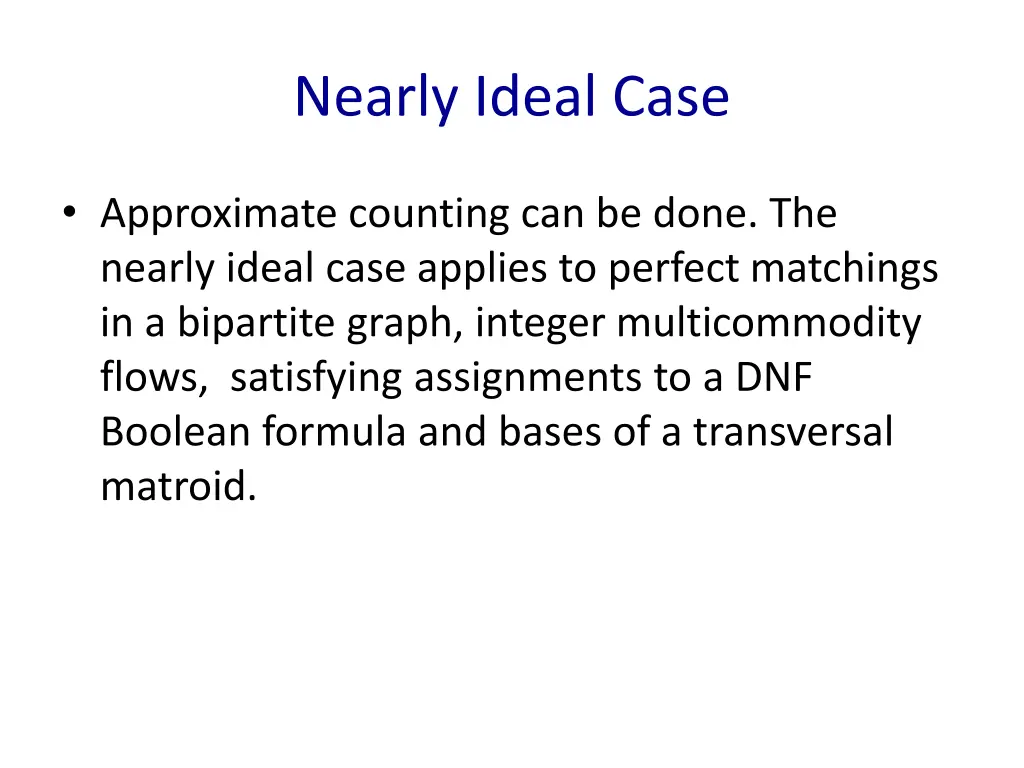 Nearly Ideal Case

• Approximate counting can be done. The nearly ideal case applies to perfect matchings in a bipartite graph, integer multicommodity flows,  satisfying assignments to a DNF Boolean formula and bases of a transversal matroid.